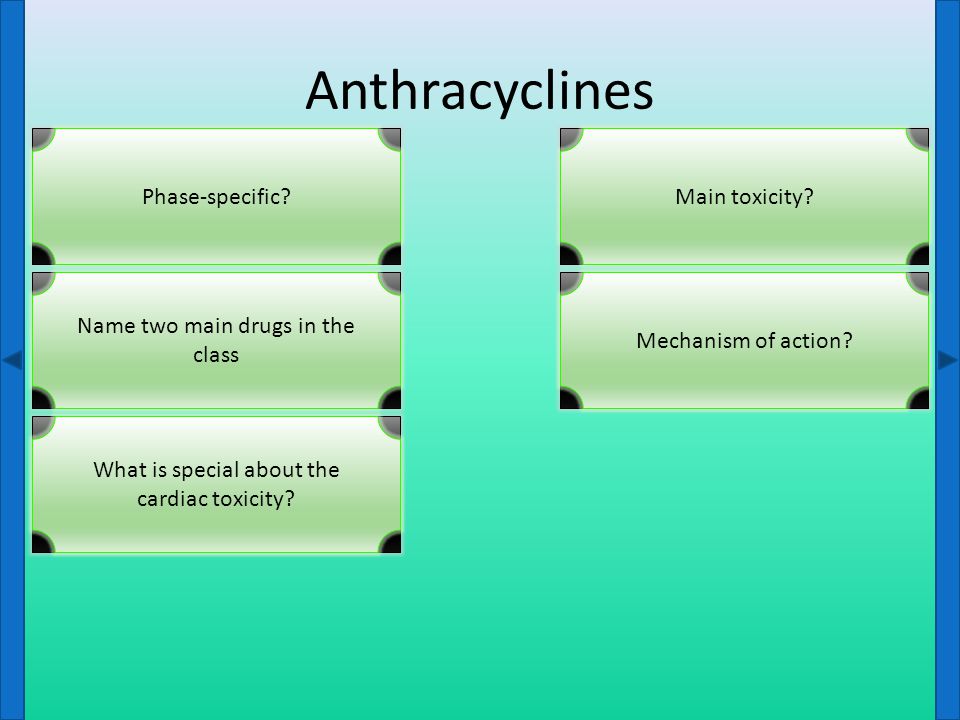 Anthracyclines

Phase-specific?

Name two main drugs in the class

What is special about the cardiac toxicity?

Main toxicity?

Mechanism of action?